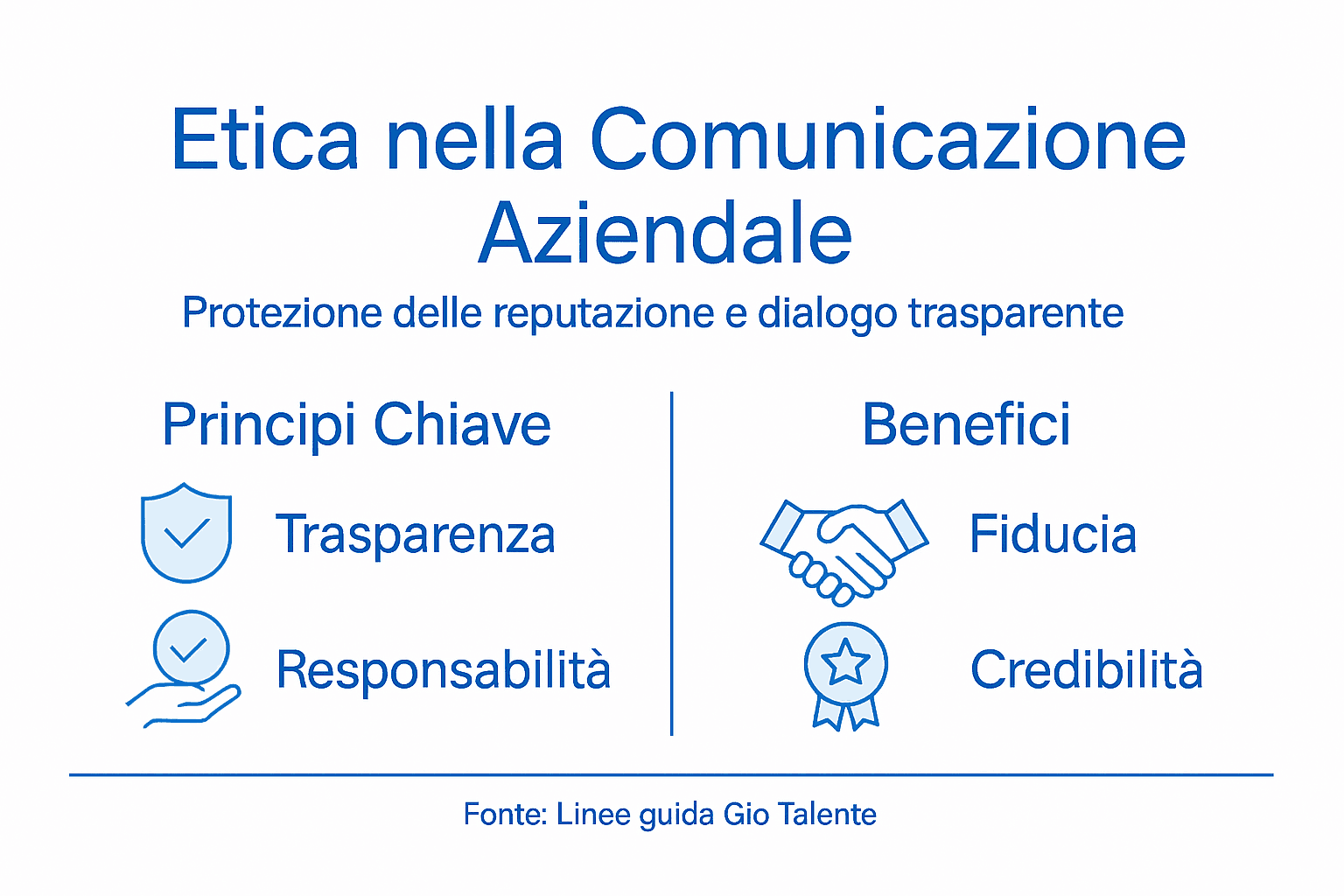 Etica nella Comunicazione Aziendale

Protezione delle reputazione e dialogo trasparente

Principi Chiave

Trasparenza

Responsabilità

Benefici

Fiducia

Credibilità

Fonte: Linee guida Gio Talente